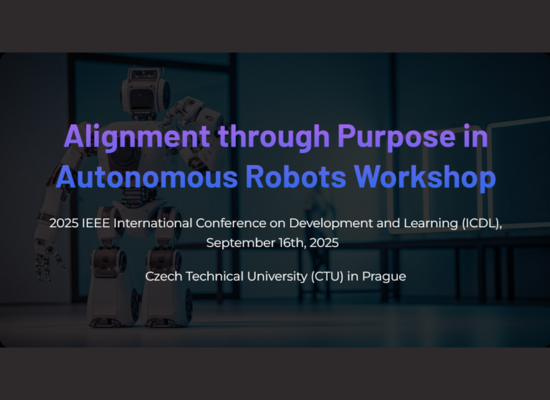 Alignment through Purpose in Autonomous Robots Workshop

2025 IEEE International Conference on Development and Learning (ICDL), September 16th, 2025

Czech Technical University (CTU) in Prague